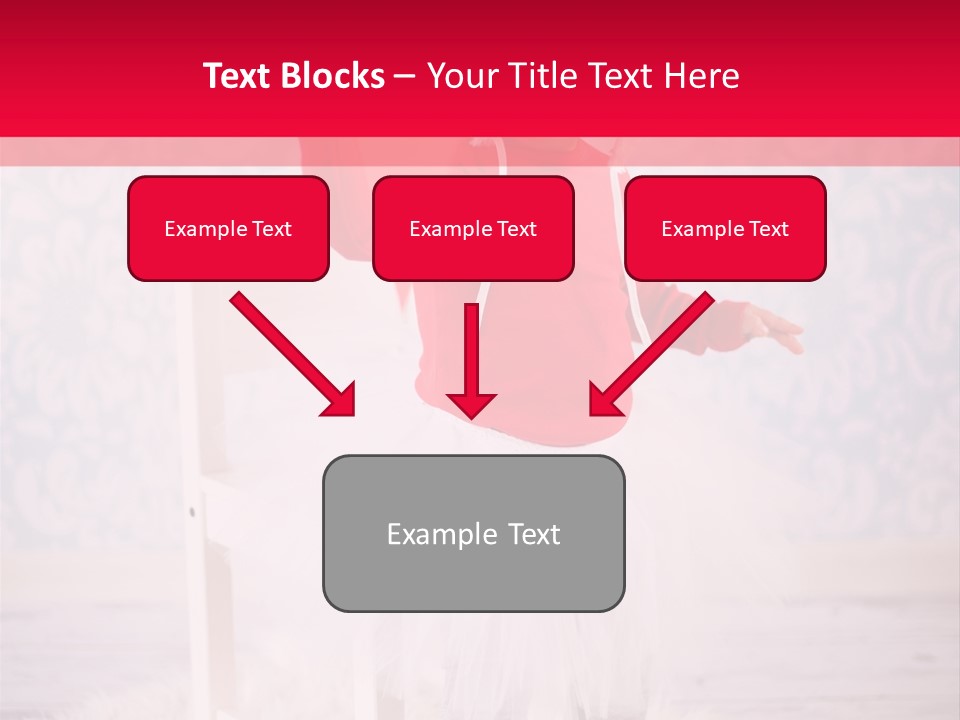 Text Blocks – Your Title Text Here

Example Text

Example Text

Example Text

Example Text